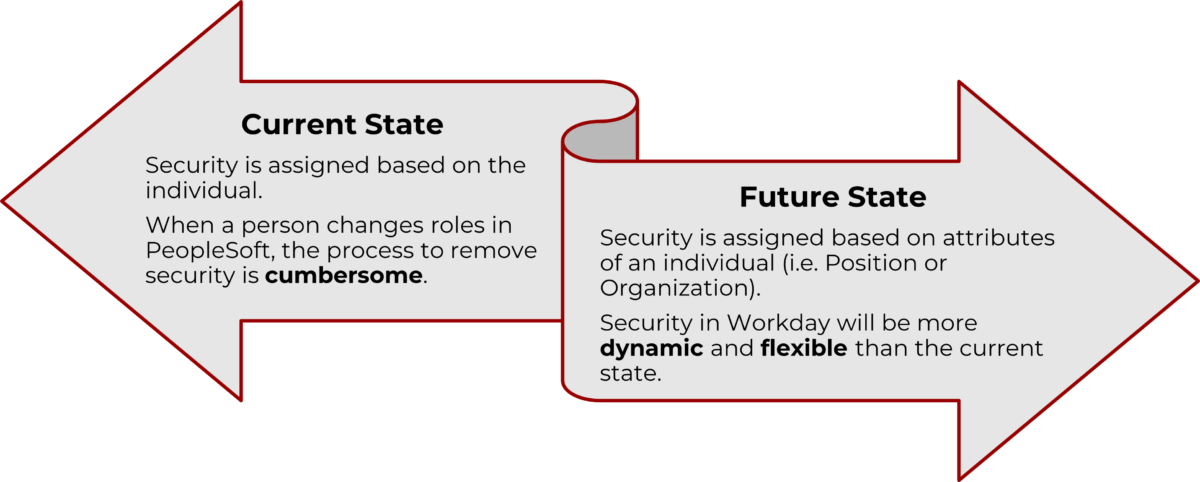 Current State

Security is assigned based on the individual.

When a person changes roles in PeopleSoft, the process to remove security is cumbersome.

Future State

Security is assigned based on attributes of an individual (i.e. Position or Organization).

Security in Workday will be more dynamic and flexible than the current state.